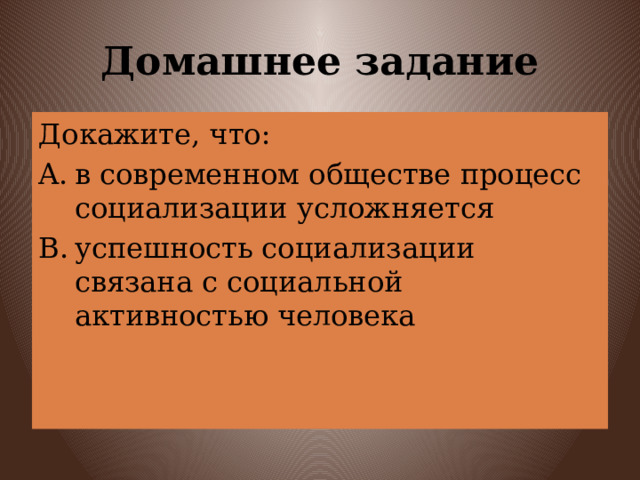 Домашнее задание

Докажите, что:

A. в современном обществе процесс социализации усложняется

B. успешность социализации связана с социальной активностью человека